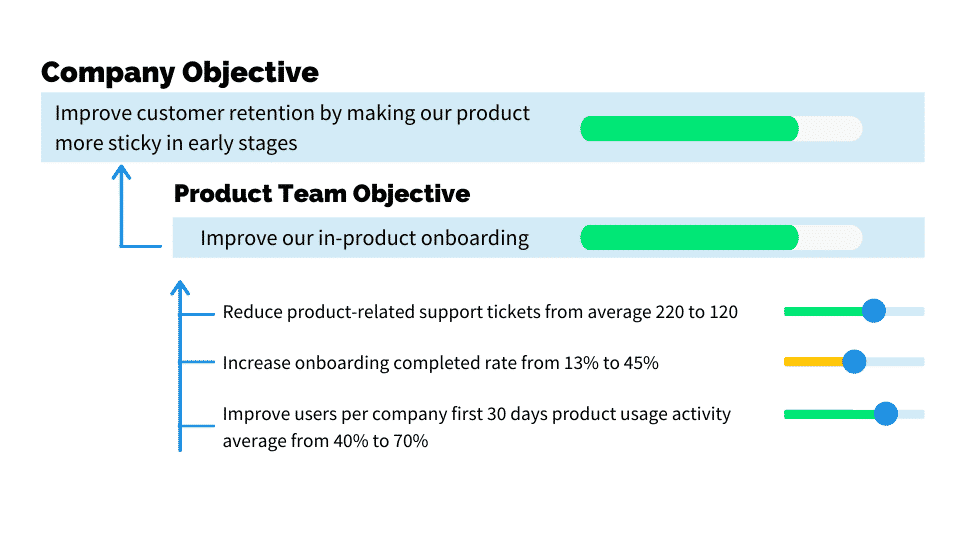 Company Objective

Improve customer retention by making our product more sticky in early stages

Product Team Objective

Improve our in-product onboarding

Reduce product-related support tickets from average 220 to 120

Increase onboarding completed rate from 13% to 45%

Improve users per company first 30 days product usage activity average from 40% to 70%